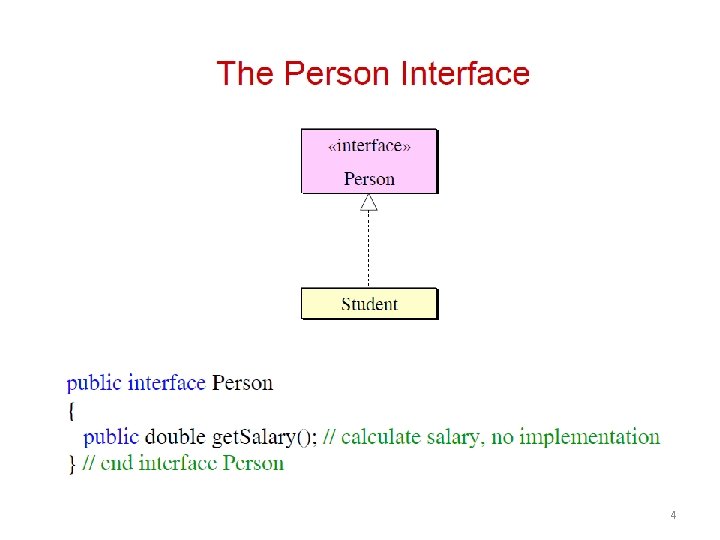 The Person Interface

«interface»
Person

Student

public interface Person
{
public double getSalary(); // calculate salary, no implementation
} // end interface Person

4